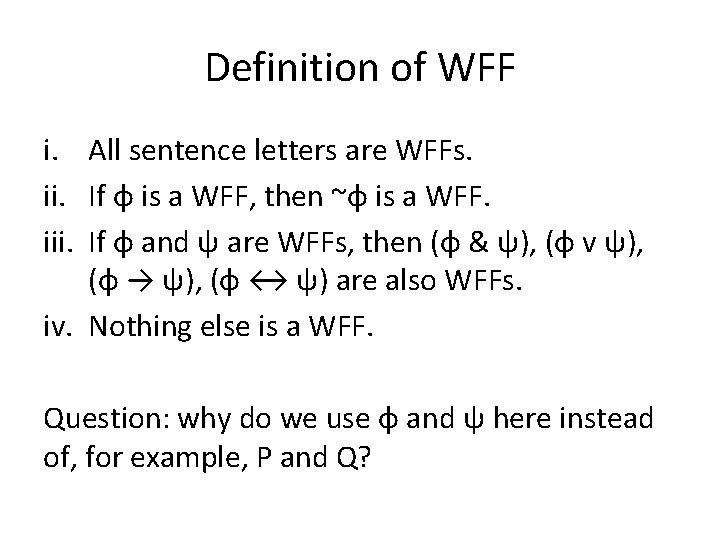 Definition of WFF

i. All sentence letters are WFFs.

ii. If ϕ is a WFF, then ~ϕ is a WFF.

iii. If ϕ and ψ are WFFs, then (ϕ & ψ), (ϕ v ψ), (ϕ → ψ), (ϕ ↔ ψ) are also WFFs.

iv. Nothing else is a WFF.

Question: why do we use ϕ and ψ here instead of, for example, P and Q?